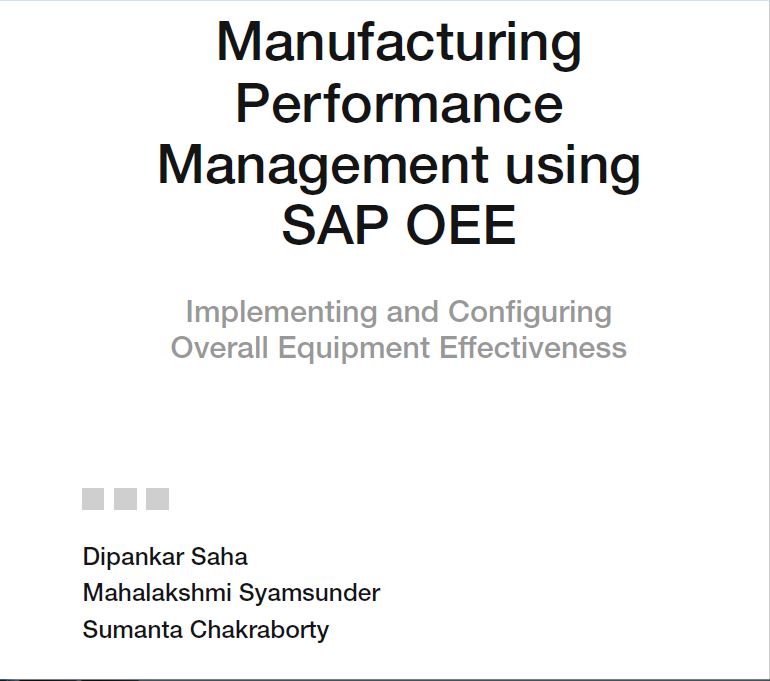 Manufacturing Performance Management using SAP OEE

Implementing and Configuring Overall Equipment Effectiveness

Dipankar Saha
Mahalakshmi Syamsunder
Sumanta Chakraborty